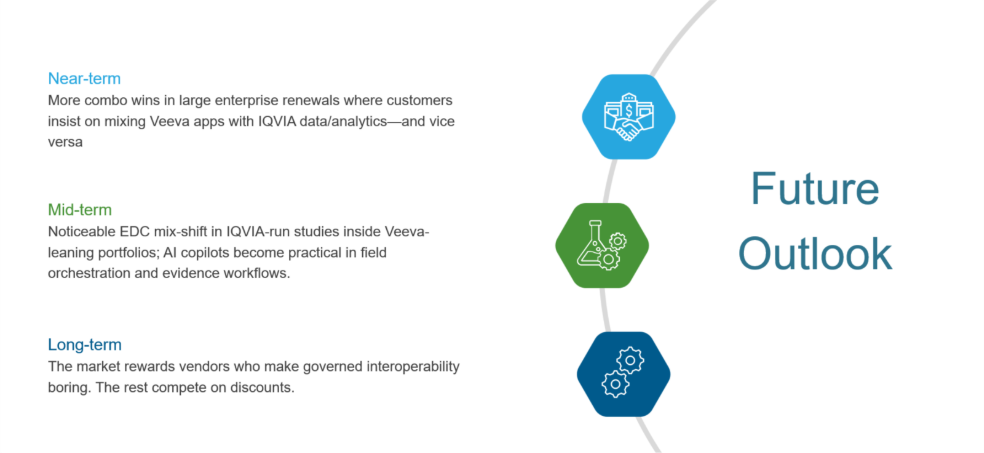 Near-term
More combo wins in large enterprise renewals where customers insist on mixing Veeva apps with IQVIA data/analytics—and vice versa

Mid-term
Noticeable EDC mix-shift in IQVIA-run studies inside Veeva-leaning portfolios; AI copilots become practical in field orchestration and evidence workflows.

Long-term
The market rewards vendors who make governed interoperability boring. The rest compete on discounts.

Future Outlook